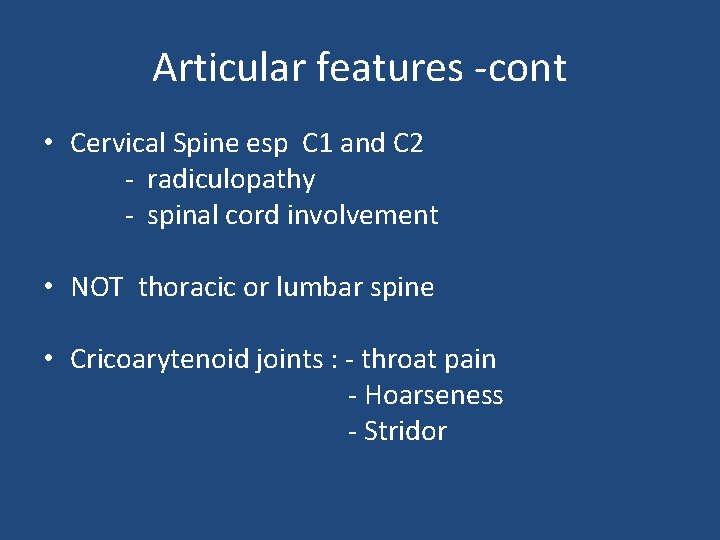 Articular features -cont

• Cervical Spine esp C1 and C2
- radiculopathy
- spinal cord involvement

• NOT thoracic or lumbar spine

• Cricoarytenoid joints : - throat pain
- Hoarseness
- Stridor